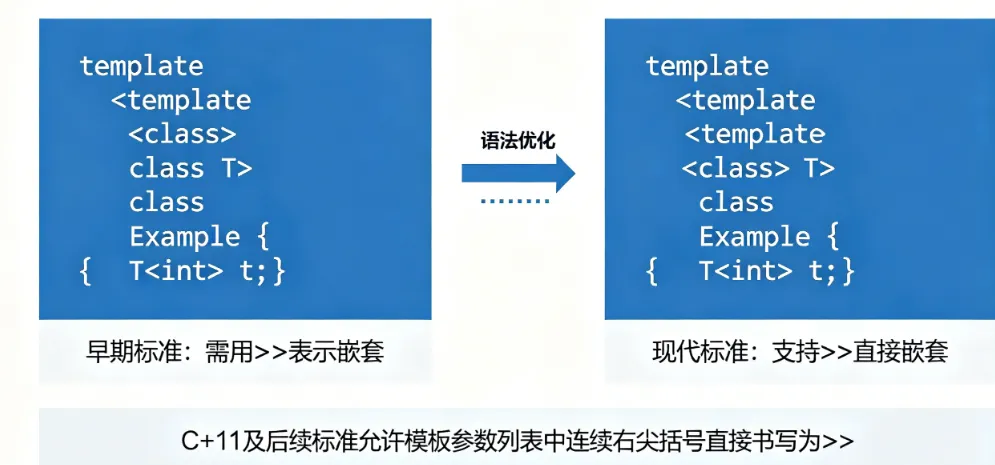 template
  <template
   <class>
   class T>
   class
   Example {
{   T<int> t;}

早期标准：需用>>表示嵌套

语法优化

template
  <template
   <template
  <class> T>
   class
   Example {
{   T<int> t;}

现代标准：支持>>直接嵌套

C+11及后续标准允许模板参数列表中连续右尖括号直接书写为>>